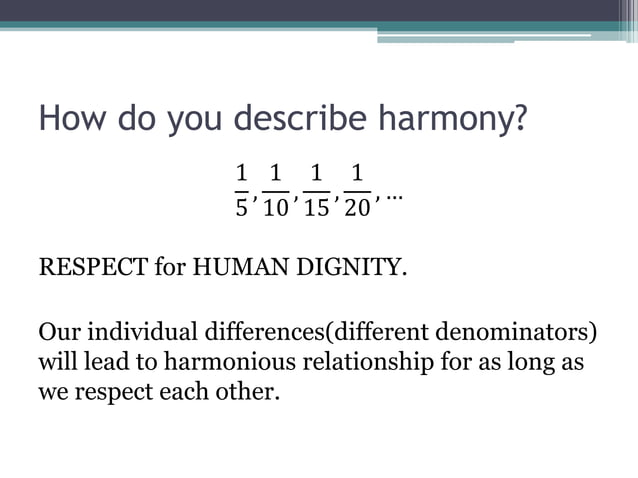 How do you describe harmony?

$\frac{1}{5}, \frac{1}{10}, \frac{1}{15}, \frac{1}{20}, \ldots$

RESPECT for HUMAN DIGNITY.

Our individual differences(different denominators) will lead to harmonious relationship for as long as we respect each other.